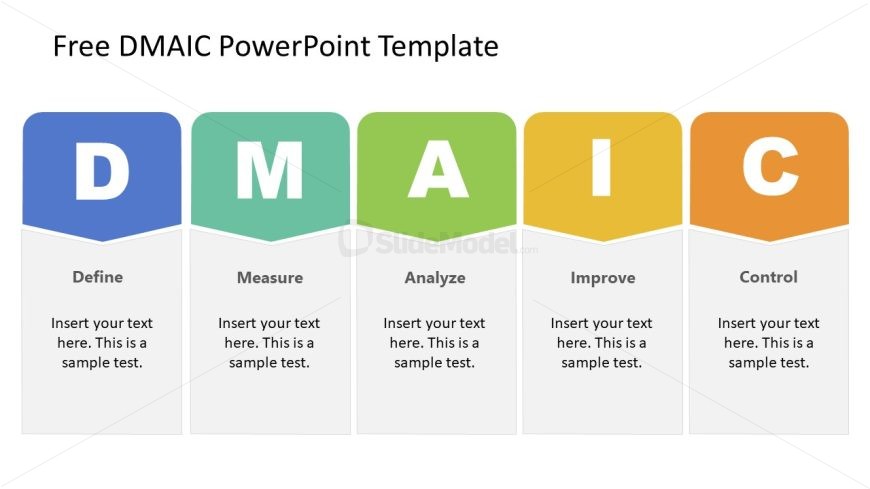 Free DMAIC PowerPoint Template

D

Define

Insert your text here. This is a sample test.

M

Measure

Insert your text here. This is a sample test.

A

Analyze

Insert your text here. This is a sample test.

I

Improve

Insert your text here. This is a sample test.

C

Control

Insert your text here. This is a sample test.

SlideModel.com